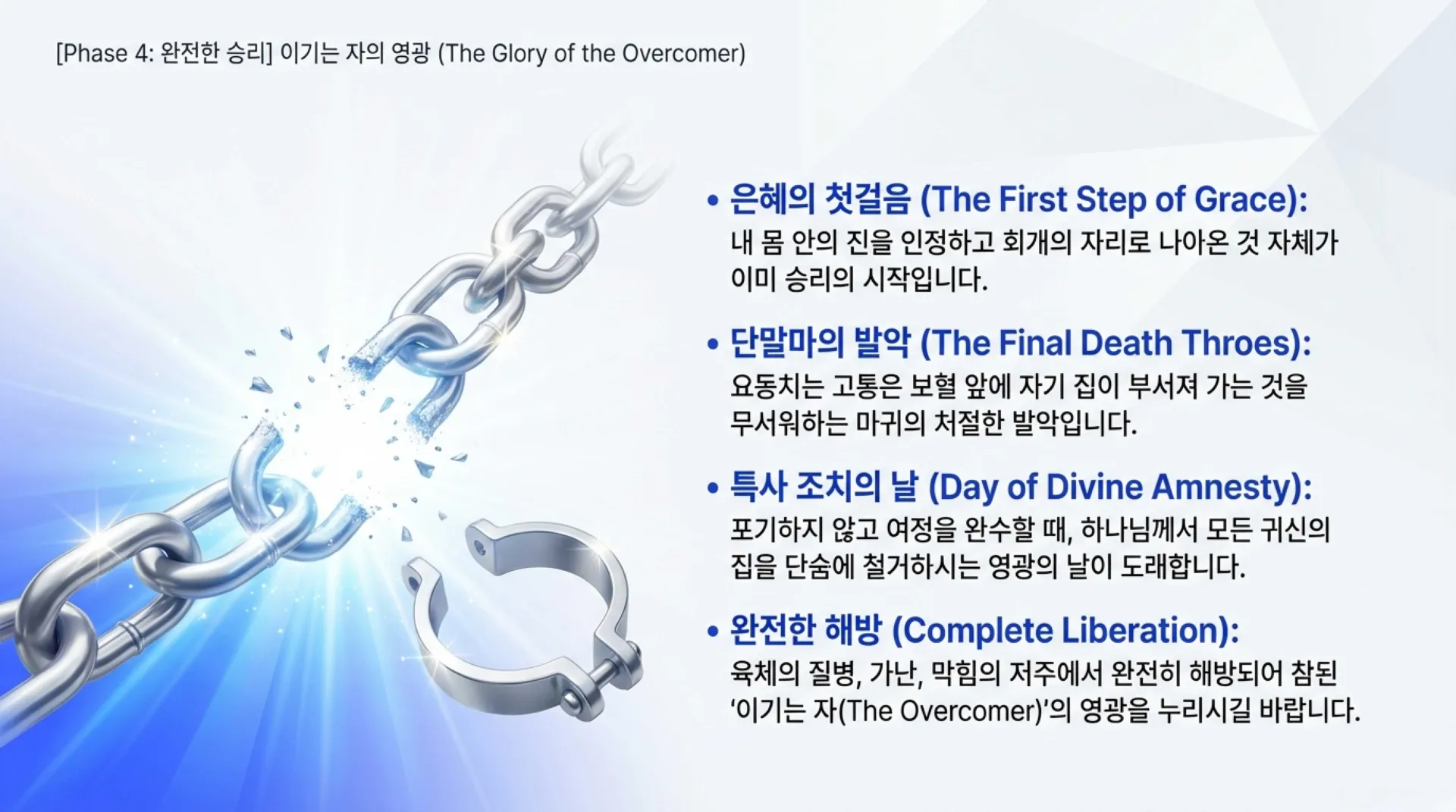 [Phase 4: 완전한 승리] 이기는 자의 영광 (The Glory of the Overcomer)

• 은혜의 첫걸음 (The First Step of Grace):
내 몸 안의 진을 인정하고 회개의 자리로 나아온 것 자체가 이미 승리의 시작입니다.

• 단말마의 발악 (The Final Death Throes):
요동치는 고통은 보혈 앞에 자기 집이 부서져 가는 것을 무서워하는 마귀의 처절한 발악입니다.

• 특사 조치의 날 (Day of Divine Amnesty):
포기하지 않고 여정을 완수할 때, 하나님께서 모든 귀신의 집을 단숨에 철거하시는 영광의 날이 도래합니다.

• 완전한 해방 (Complete Liberation):
육체의 질병, 가난, 막힘의 저주에서 완전히 해방되어 참된 '이기는 자(The Overcomer)'의 영광을 누리시길 바랍니다.